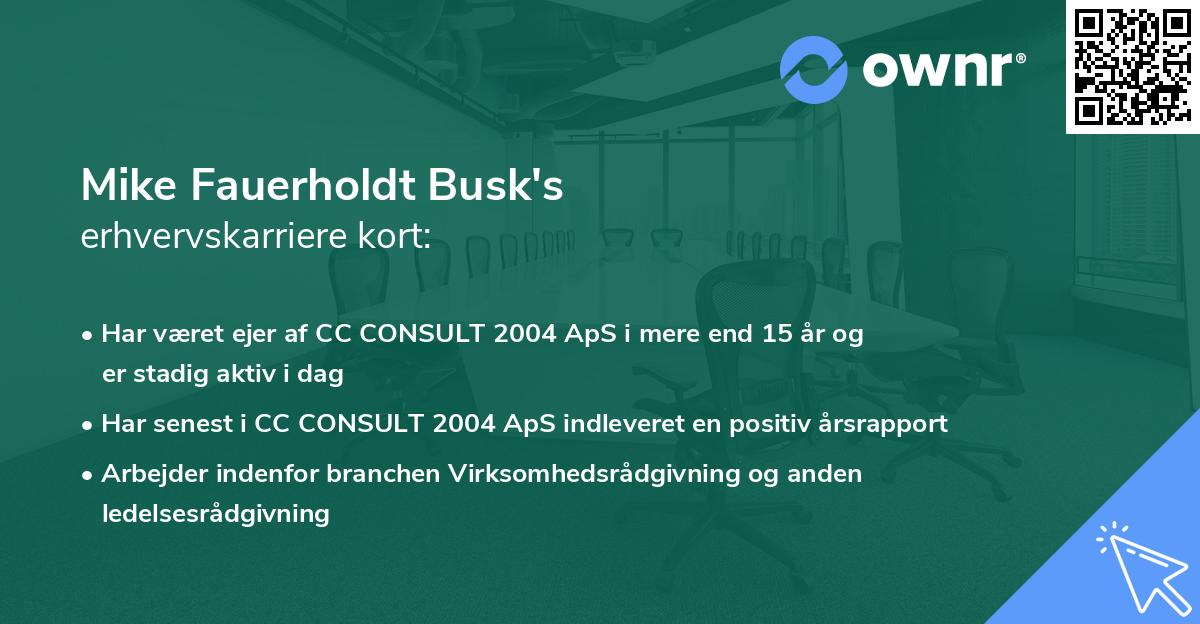 ownr®

Mike Fauerholdt Busk's
erhvervskarriere kort:

• Har været ejer af CC CONSULT 2004 ApS i mere end 15 år og er stadig aktiv i dag

• Har senest i CC CONSULT 2004 ApS indleveret en positiv årsrapport

• Arbejder indenfor branchen Virksomhedsrådgivning og anden ledelsesrådgivning